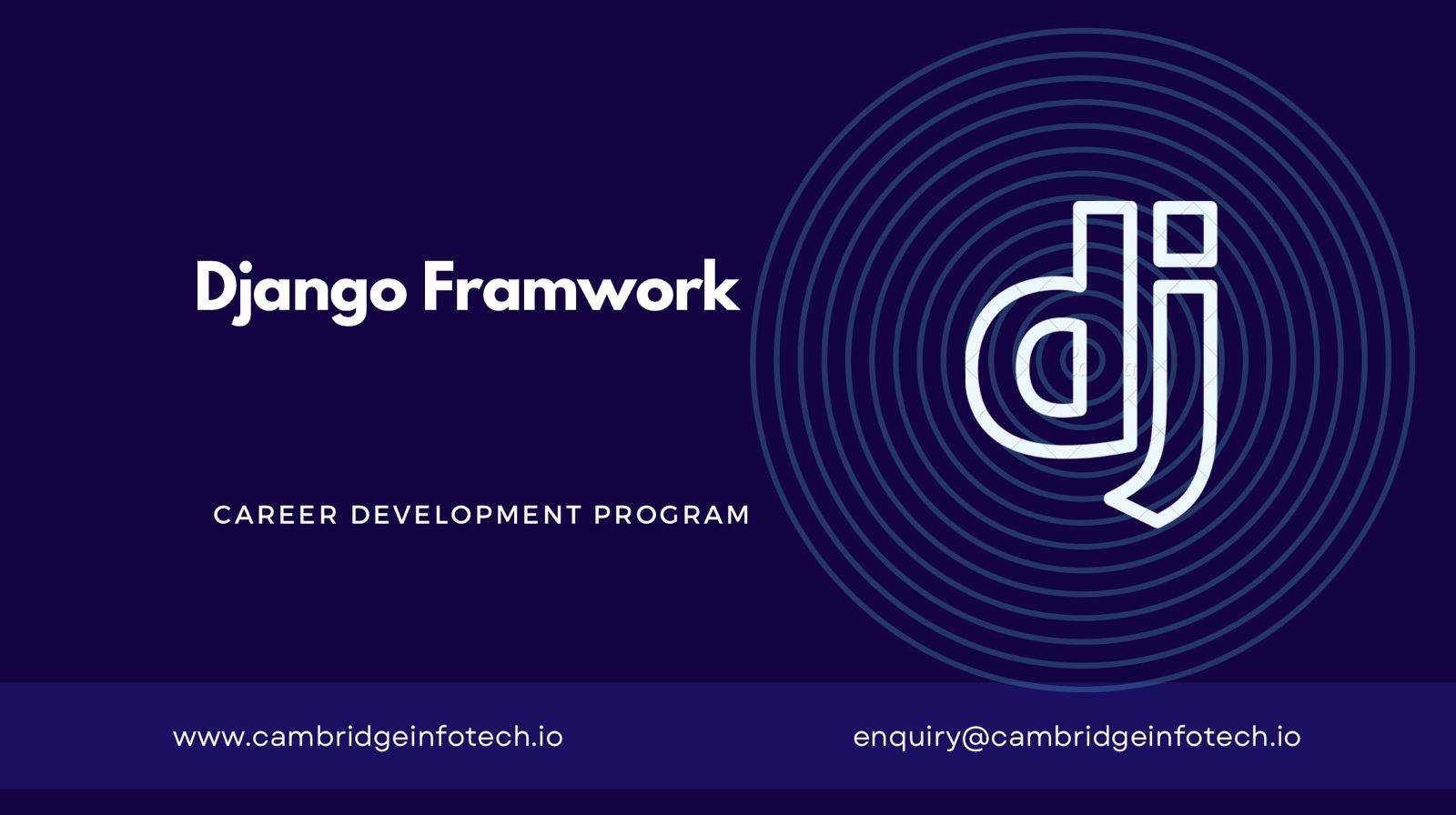 Django Framwork

dj

CAREER DEVELOPMENT PROGRAM

www.cambridgeinfotech.io

enquiry@cambridgeinfotech.io